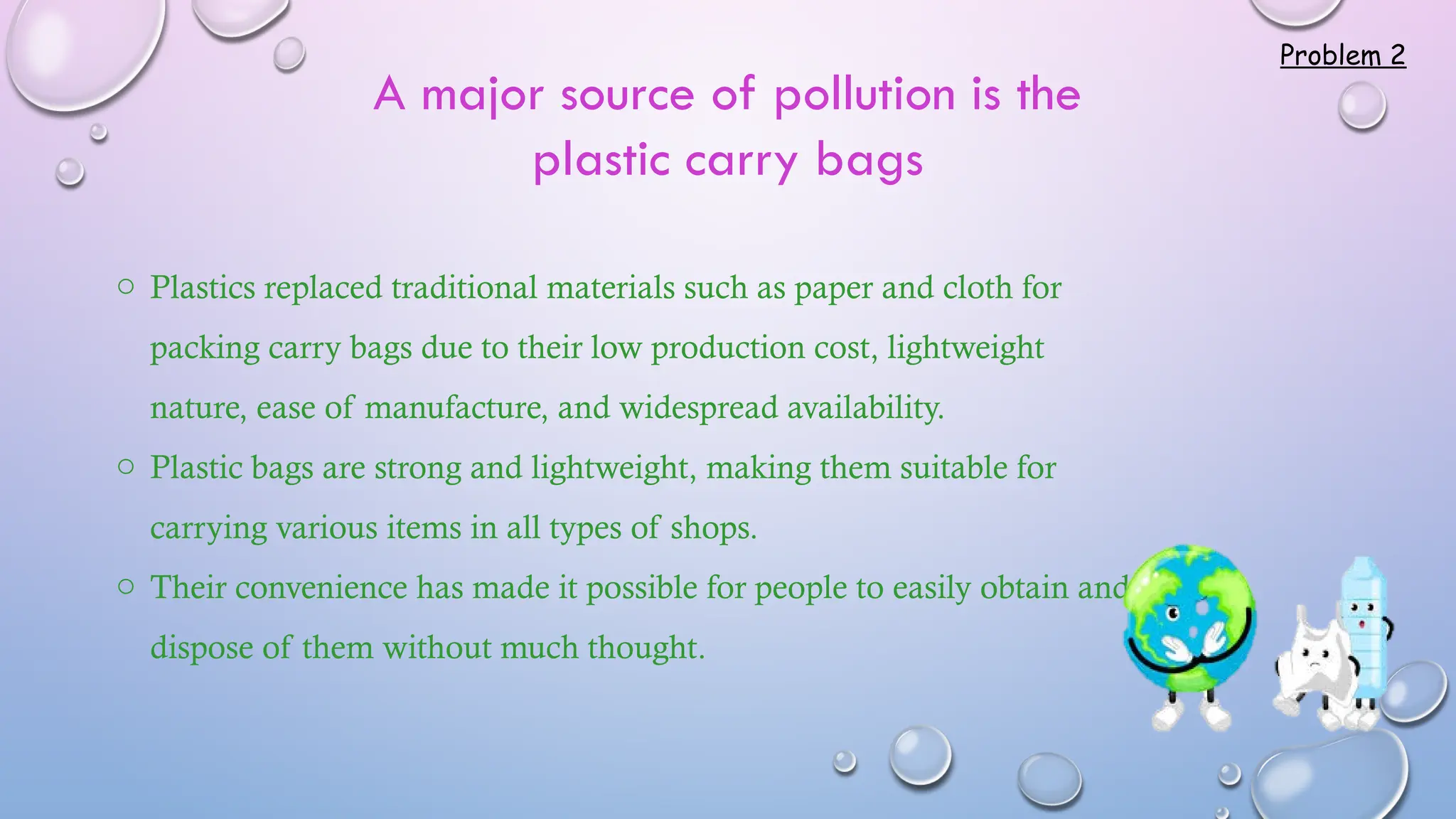 Problem 2

A major source of pollution is the plastic carry bags

○ Plastics replaced traditional materials such as paper and cloth for packing carry bags due to their low production cost, lightweight nature, ease of manufacture, and widespread availability.

○ Plastic bags are strong and lightweight, making them suitable for carrying various items in all types of shops.

○ Their convenience has made it possible for people to easily obtain and dispose of them without much thought.